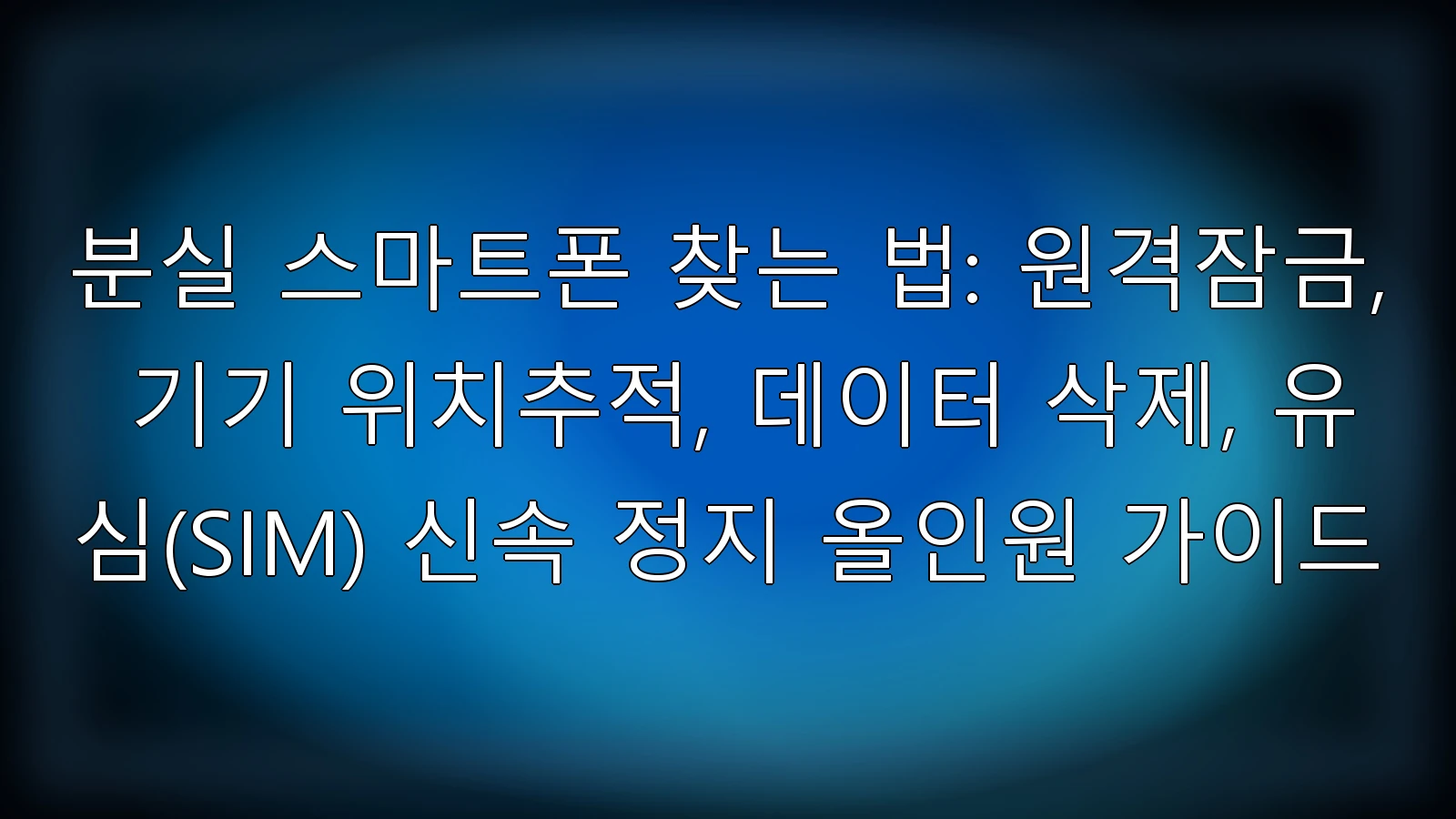 분실 스마트폰 찾는 법: 원격잠금, 기기 위치추적, 데이터 삭제, 유심(SIM) 신속 정지 올인원 가이드